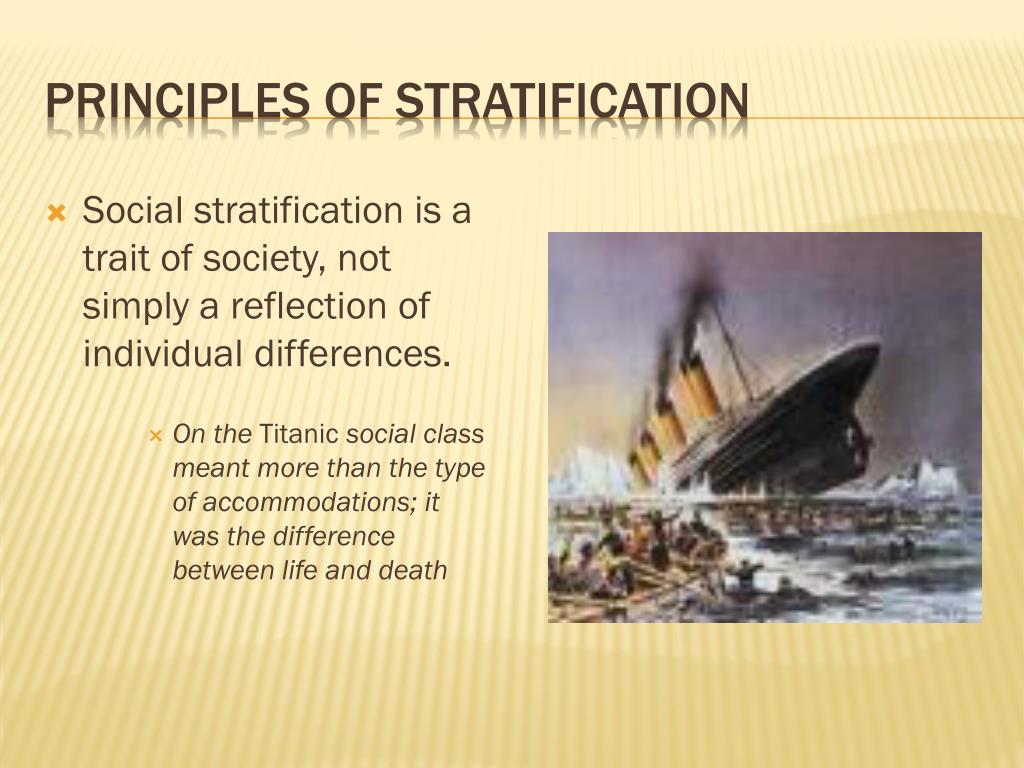 PRINCIPLES OF STRATIFICATION

Social stratification is a trait of society, not simply a reflection of individual differences.

On the Titanic social class meant more than the type of accommodations; it was the difference between life and death